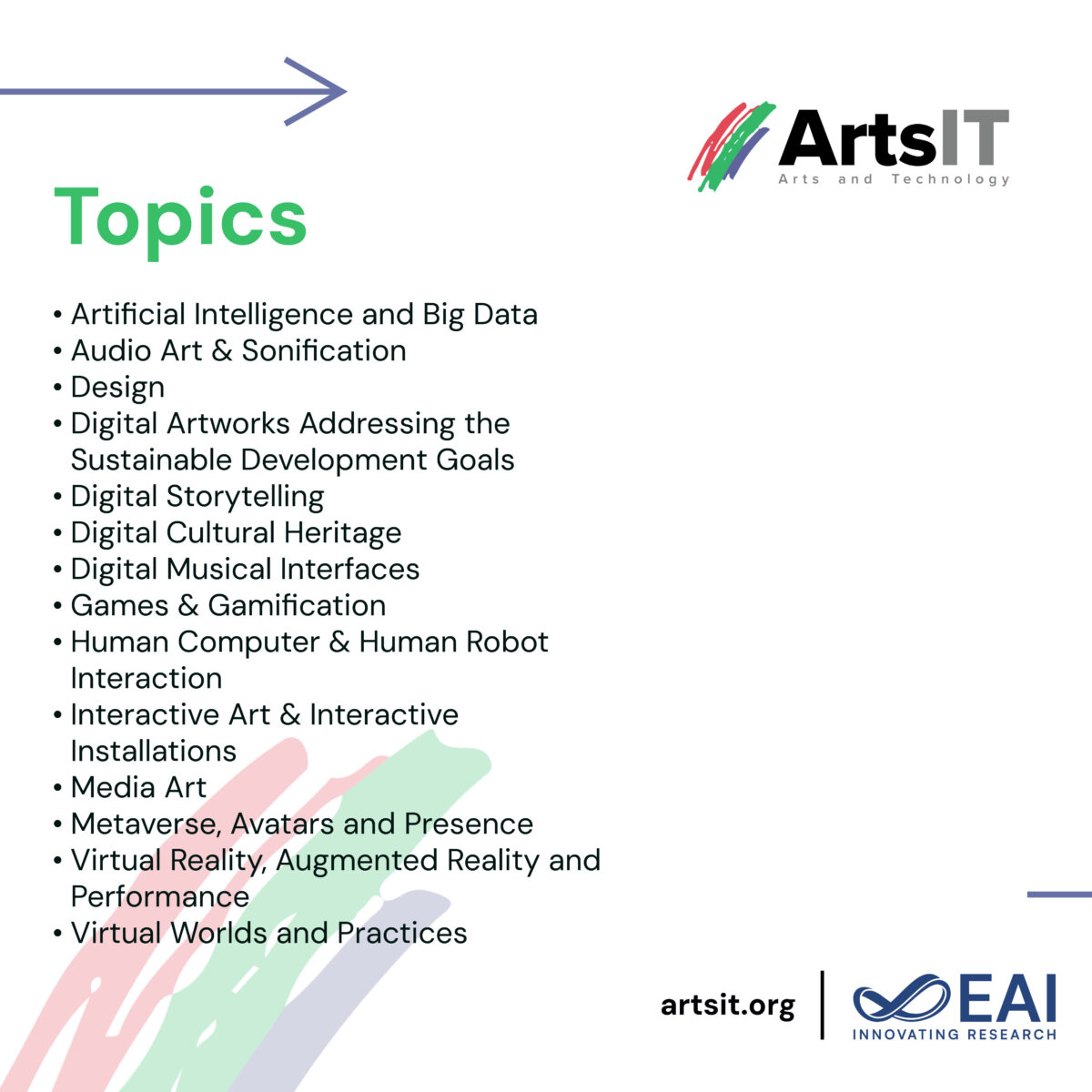 ArtsIT
Arts and Technology

Topics

• Artificial Intelligence and Big Data
• Audio Art & Sonification
• Design
• Digital Artworks Addressing the Sustainable Development Goals
• Digital Storytelling
• Digital Cultural Heritage
• Digital Musical Interfaces
• Games & Gamification
• Human Computer & Human Robot Interaction
• Interactive Art & Interactive Installations
• Media Art
• Metaverse, Avatars and Presence
• Virtual Reality, Augmented Reality and Performance
• Virtual Worlds and Practices

artsit.org

EAI
INNOVATING RESEARCH